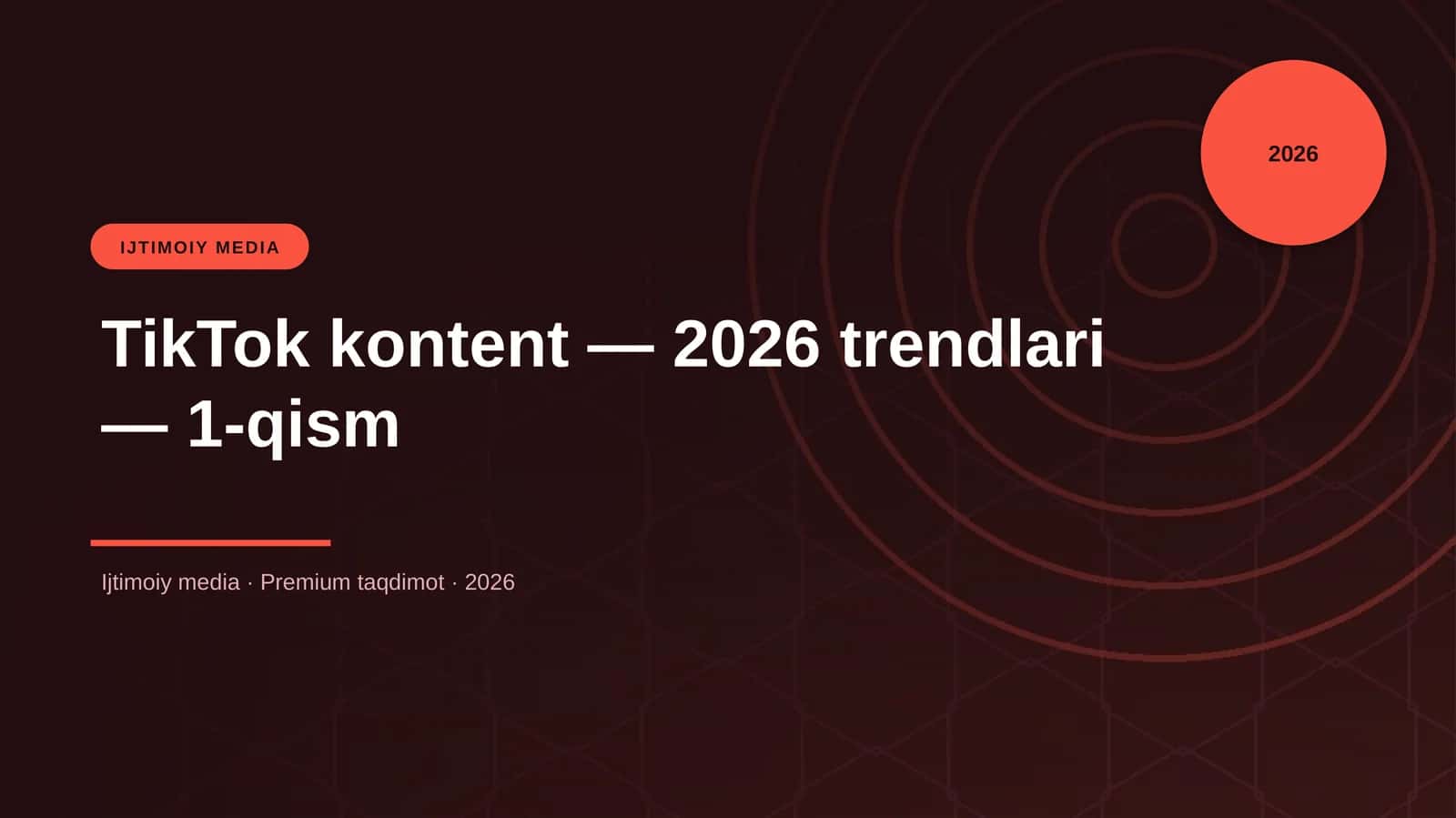 2026

IJTIMOIY MEDIA

TikTok kontent — 2026 trendlari — 1-qism

Ijtimoiy media · Premium taqdimot · 2026